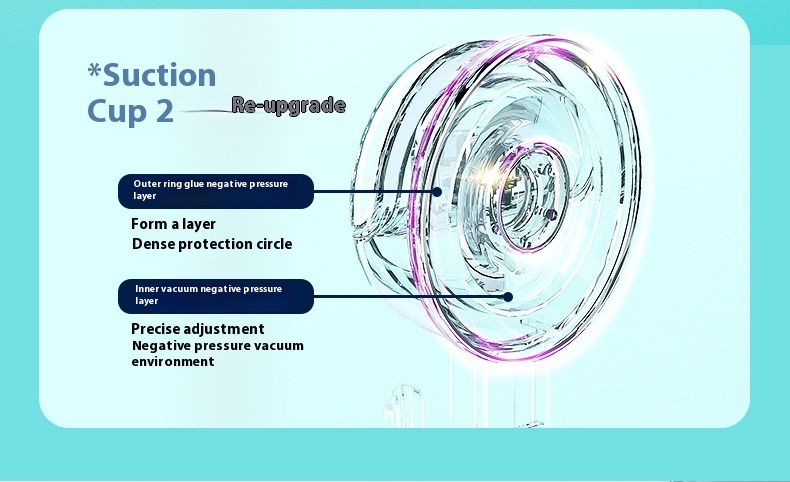 *Suction Cup 2

Re-upgrade

Outer ring glue negative pressure layer

Form a layer
Dense protection circle

Inner vacuum negative pressure layer

Precise adjustment
Negative pressure vacuum environment